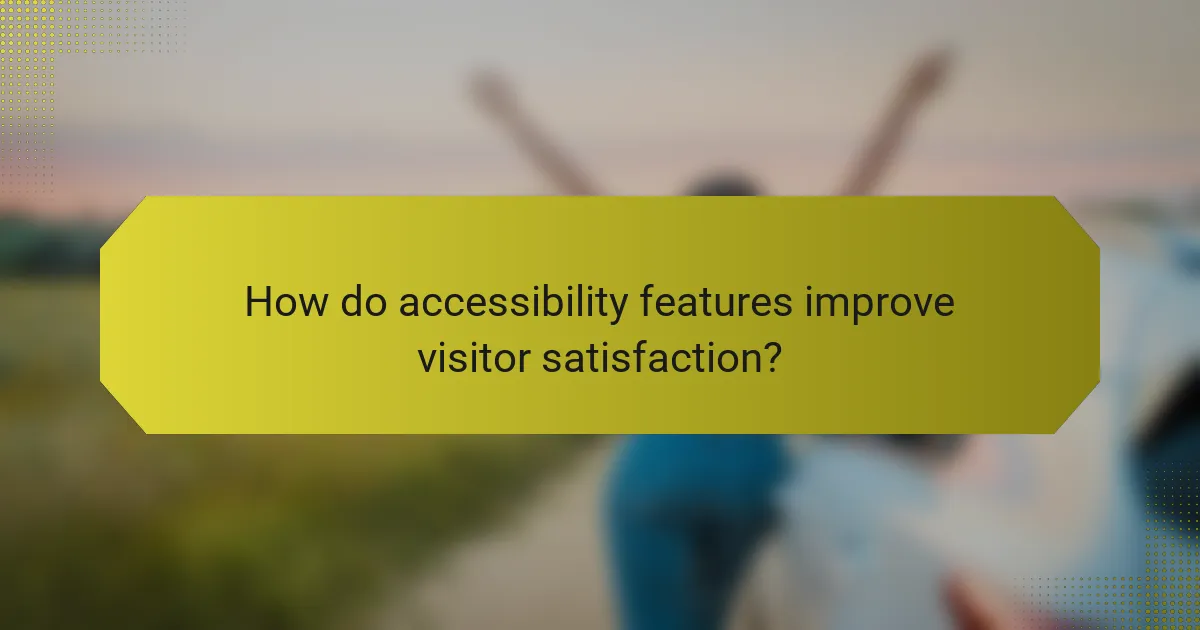 How do accessibility features improve visitor satisfaction?